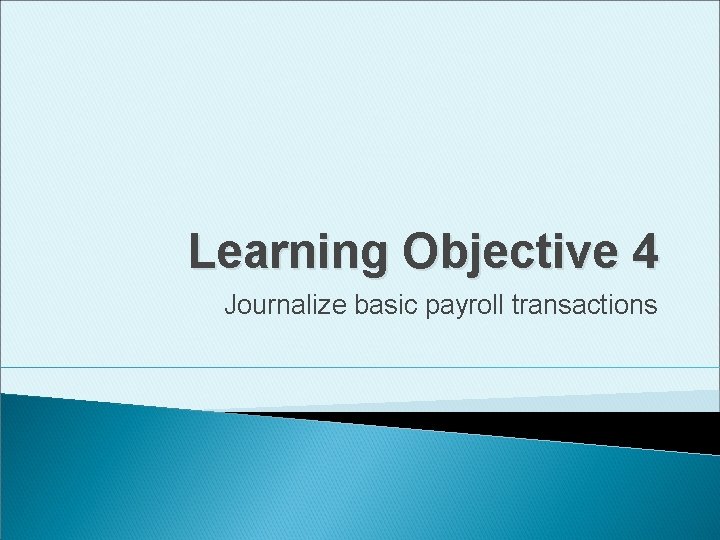 Learning Objective 4

Journalize basic payroll transactions